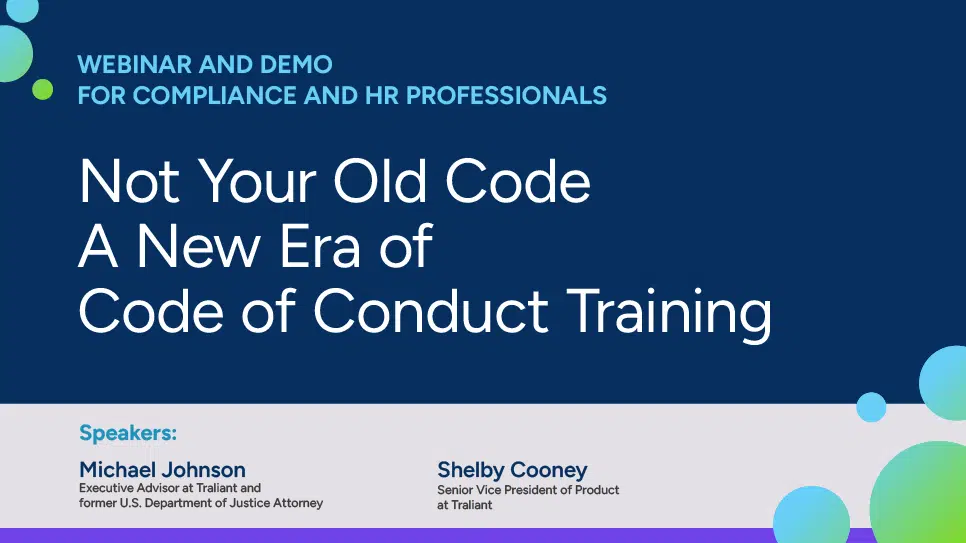 WEBINAR AND DEMO
FOR COMPLIANCE AND HR PROFESSIONALS

Not Your Old Code
A New Era of
Code of Conduct Training

Speakers:

Michael Johnson
Executive Advisor at Traliant and former U.S. Department of Justice Attorney

Shelby Cooney
Senior Vice President of Product at Traliant